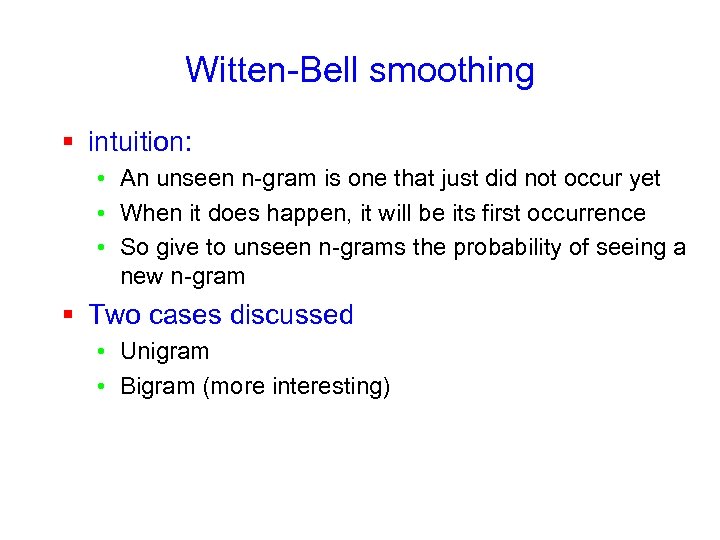 Witten-Bell smoothing

- intuition:
  - An unseen n-gram is one that just did not occur yet
  - When it does happen, it will be its first occurrence
  - So give to unseen n-grams the probability of seeing a new n-gram
- Two cases discussed
  - Unigram
  - Bigram (more interesting)